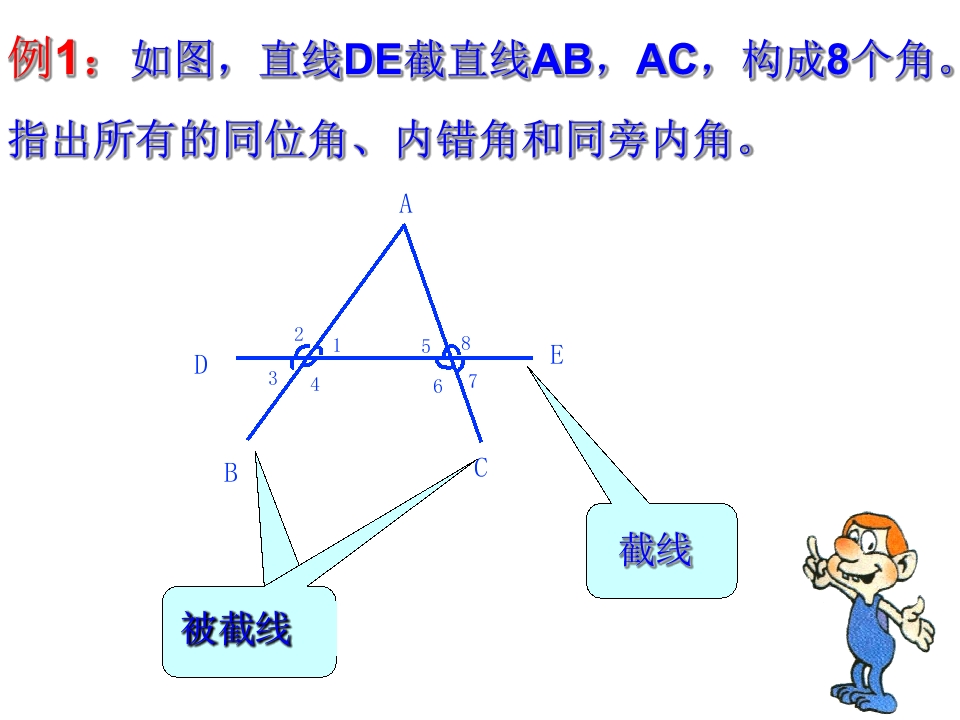 例1：如图，直线DE截直线AB，AC，构成8个角。指出所有的同位角、内错角和同旁内角。

A
2 1
5 8
D
E
3 4
6 7
B
C

截线

被截线